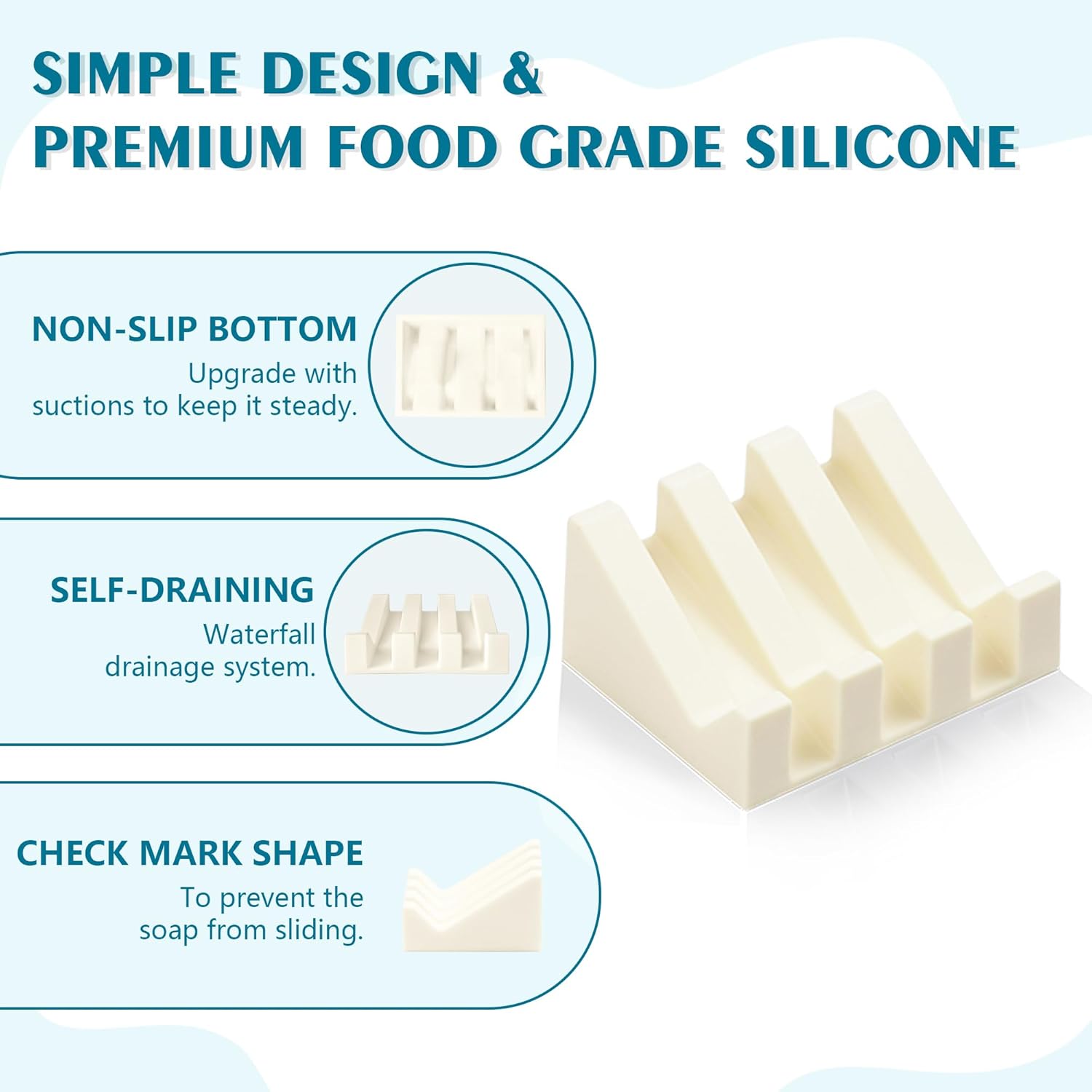 SIMPLE DESIGN & PREMIUM FOOD GRADE SILICONE

NON-SLIP BOTTOM
Upgrade with suctions to keep it steady.

SELF-DRAINING
Waterfall drainage system.

CHECK MARK SHAPE
To prevent the soap from sliding.